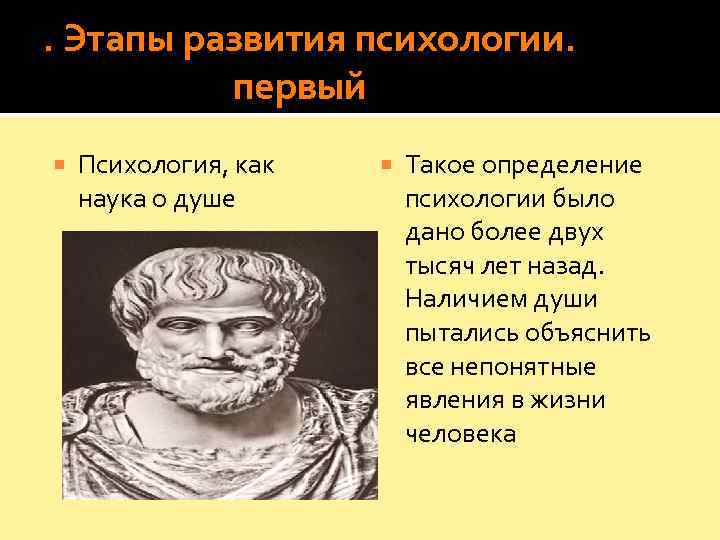 . Этапы развития психологии. первый

Психология, как наука о душе

Такое определение психологии было дано более двух тысяч лет назад. Наличием души пытались объяснить все непонятные явления в жизни человека